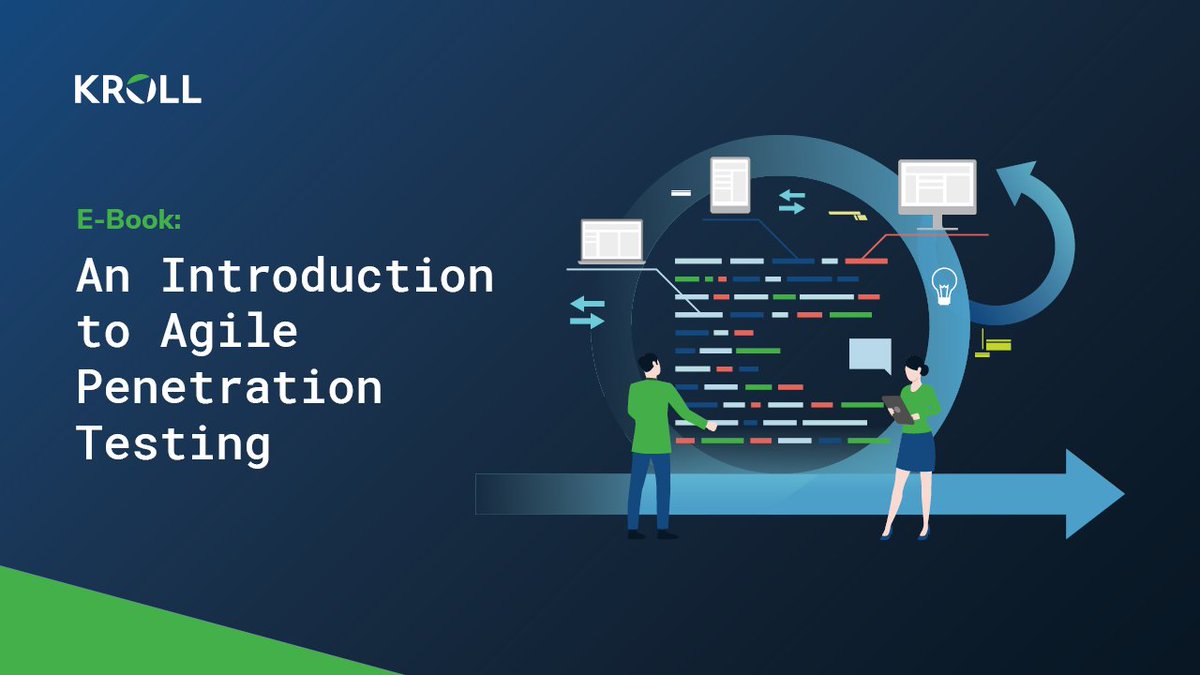 KROLL

E-Book:

An Introduction to Agile Penetration Testing